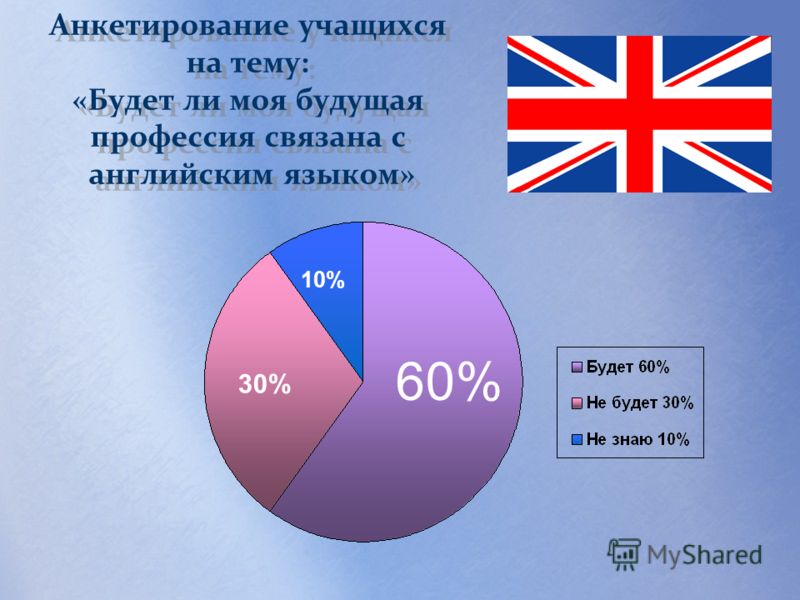 Анкетирование учащихся на тему: «Будет ли моя будущая профессия связана с английским языком»

10%

30%

60%

Будет 60%
Не будет 30%
Не знаю 10%

MyShared